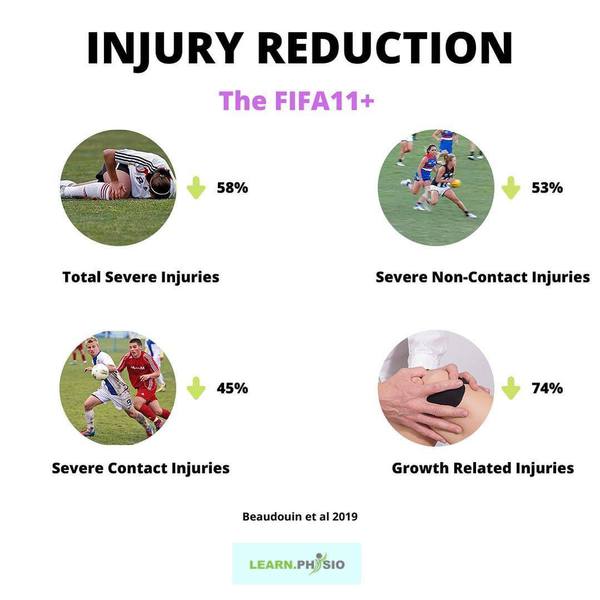 INJURY REDUCTION

The FIFA11+

58%

Total Severe Injuries

53%

Severe Non-Contact Injuries

45%

Severe Contact Injuries

74%

Growth Related Injuries

Beaudouin et al 2019

LEARN.PHYSIO